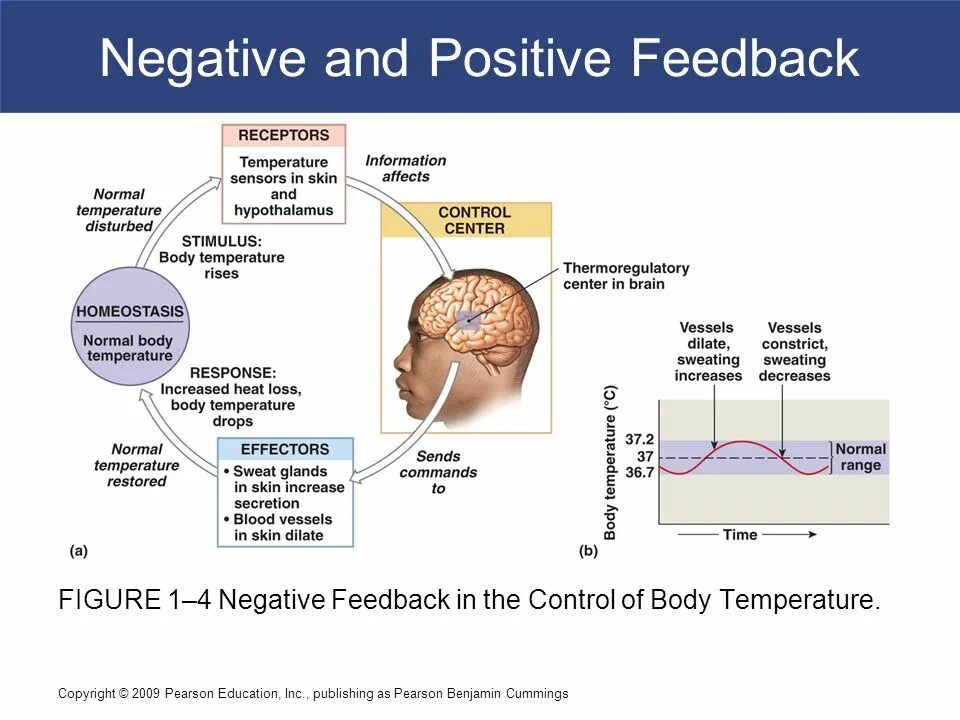 Negative and Positive Feedback

RECEPTORS
Temperature sensors in skin and hypothalamus

Information affects

CONTROL CENTER

Thermoregulatory center in brain

Normal temperature disturbed

STIMULUS: Body temperature rises

HOMEOSTASIS
Normal body temperature

RESPONSE: Increased heat loss, body temperature drops

Normal temperature restored

EFFECTORS
• Sweat glands in skin increase secretion
• Blood vessels in skin dilate

Sends commands to

(a)

Vessels dilate, sweating increases

Vessels constrict, sweating decreases

Body temperature (°C)

37.2
37
36.7

Normal range

Time

(b)

FIGURE 1–4 Negative Feedback in the Control of Body Temperature.

Copyright © 2009 Pearson Education, Inc., publishing as Pearson Benjamin Cummings